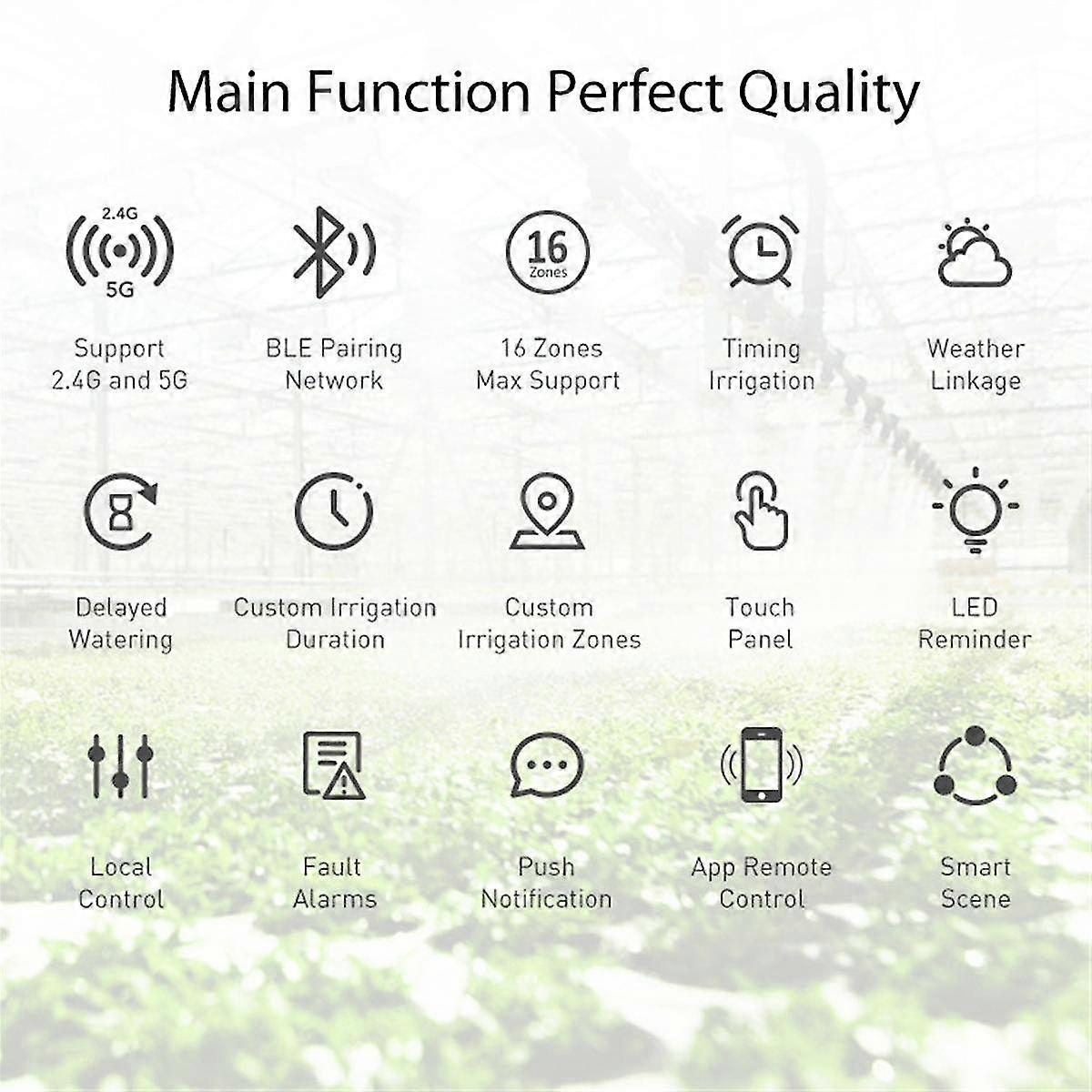 Main Function Perfect Quality

2.4G
5G
Support 2.4G and 5G

BLE Pairing Network

16 Zones
16 Zones Max Support

Timing Irrigation

Weather Linkage

Delayed Watering

Custom Irrigation Duration

Custom Irrigation Zones

Touch Panel

LED Reminder

Local Control

Fault Alarms

Push Notification

App Remote Control

Smart Scene